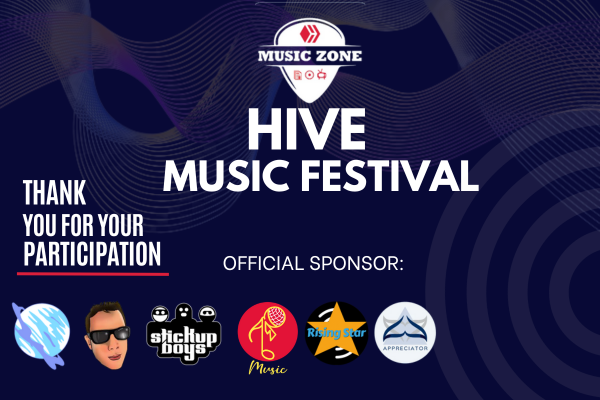 MUSIC ZONE

HIVE
MUSIC FESTIVAL

THANK YOU FOR YOUR PARTICIPATION

OFFICIAL SPONSOR:

stickup boys

Music

Rising Star

APPRECIATOR